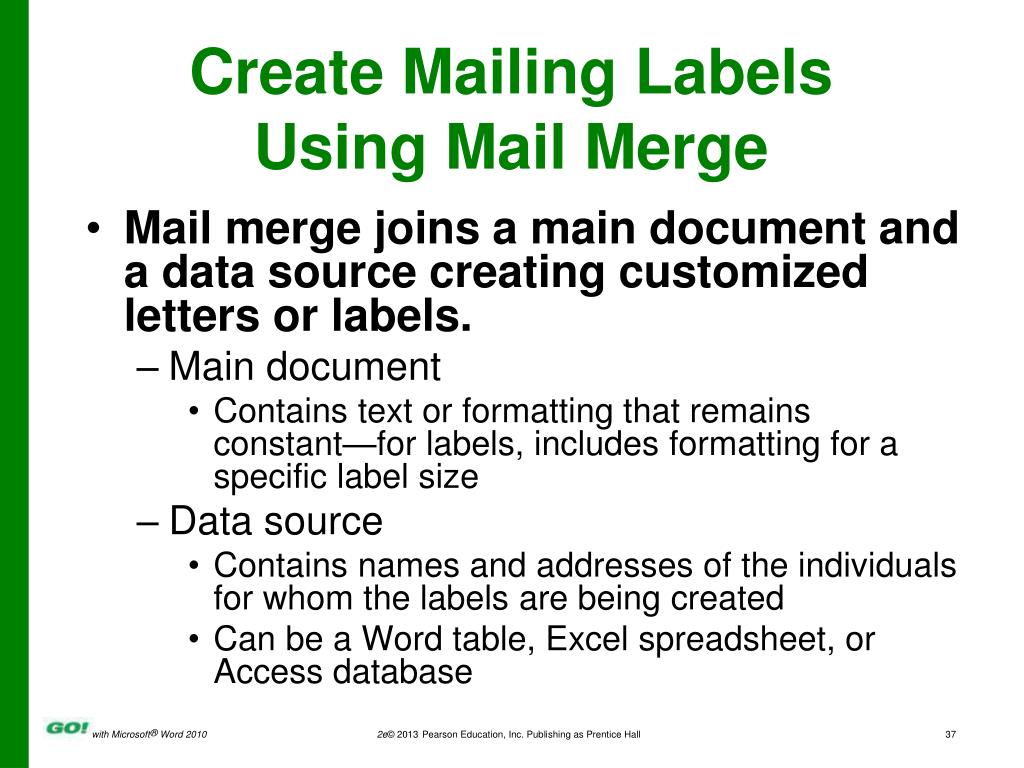 Create Mailing Labels Using Mail Merge

• Mail merge joins a main document and a data source creating customized letters or labels.
– Main document
• Contains text or formatting that remains constant—for labels, includes formatting for a specific label size
– Data source
• Contains names and addresses of the individuals for whom the labels are being created
• Can be a Word table, Excel spreadsheet, or Access database

GO! with Microsoft® Word 2010 2e© 2013 Pearson Education, Inc. Publishing as Prentice Hall 37